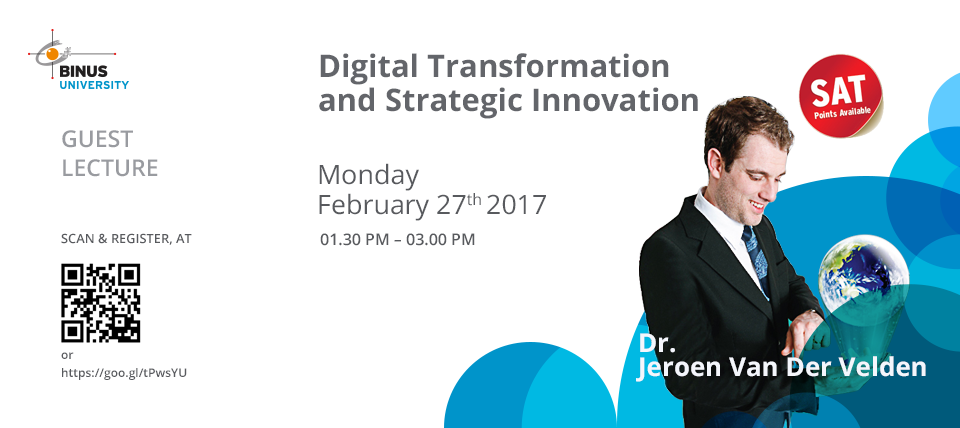 BINUS UNIVERSITY

GUEST LECTURE

SCAN & REGISTER, AT

or
https://goo.gl/tPwsYU

Digital Transformation and Strategic Innovation

Monday
February 27$^{th}$ 2017

01.30 PM – 03.00 PM

SAT
Points Available

Dr.
Jeroen Van Der Velden